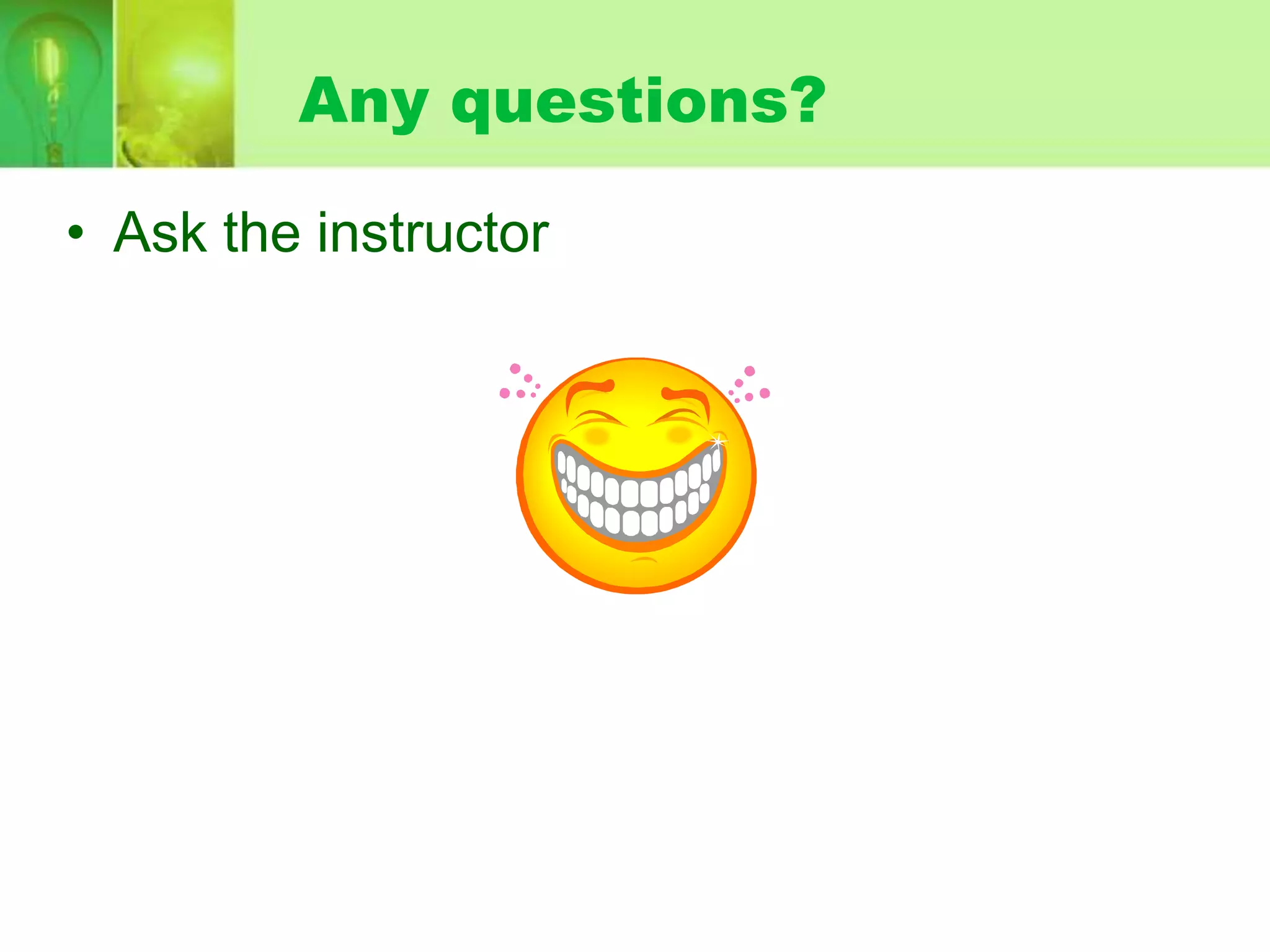 Any questions?

• Ask the instructor